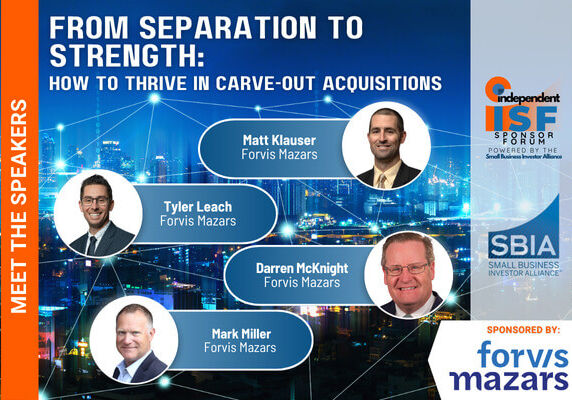 MEET THE SPEAKERS

FROM SEPARATION TO STRENGTH:
HOW TO THRIVE IN CARVE-OUT ACQUISITIONS

Matt Klauser
Forvis Mazars

Tyler Leach
Forvis Mazars

Darren McKnight
Forvis Mazars

Mark Miller
Forvis Mazars

independent
ISF
SPONSOR FORUM
POWERED BY THE Small Business Investor Alliance

SBIA
SMALL BUSINESS INVESTOR ALLIANCE

SPONSORED BY:
forvis mazars